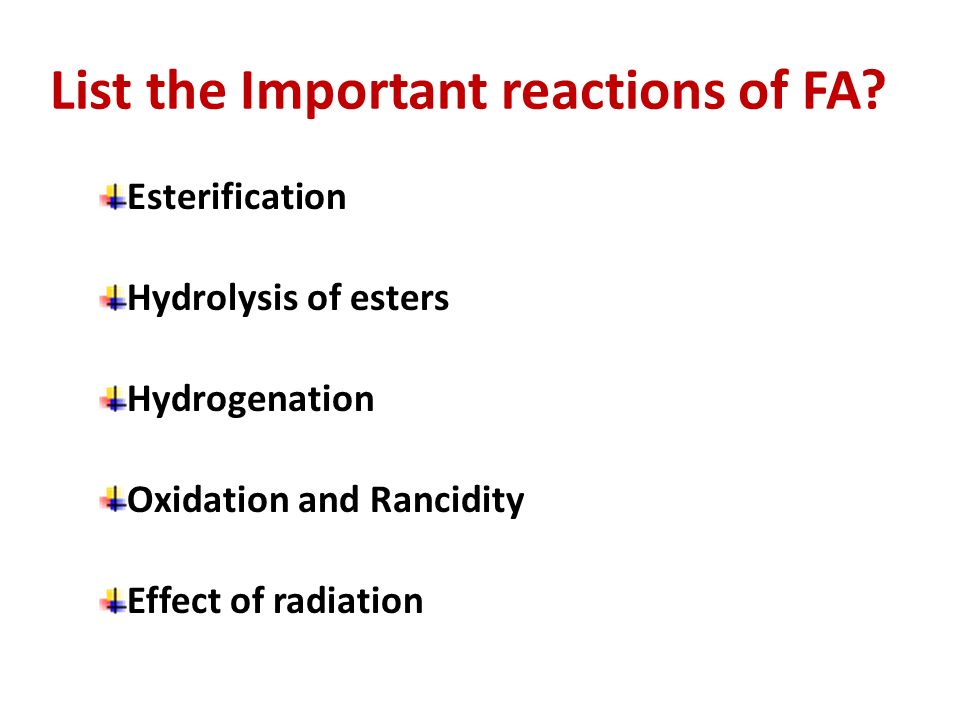 List the Important reactions of FA?

Esterification

Hydrolysis of esters

Hydrogenation

Oxidation and Rancidity

Effect of radiation